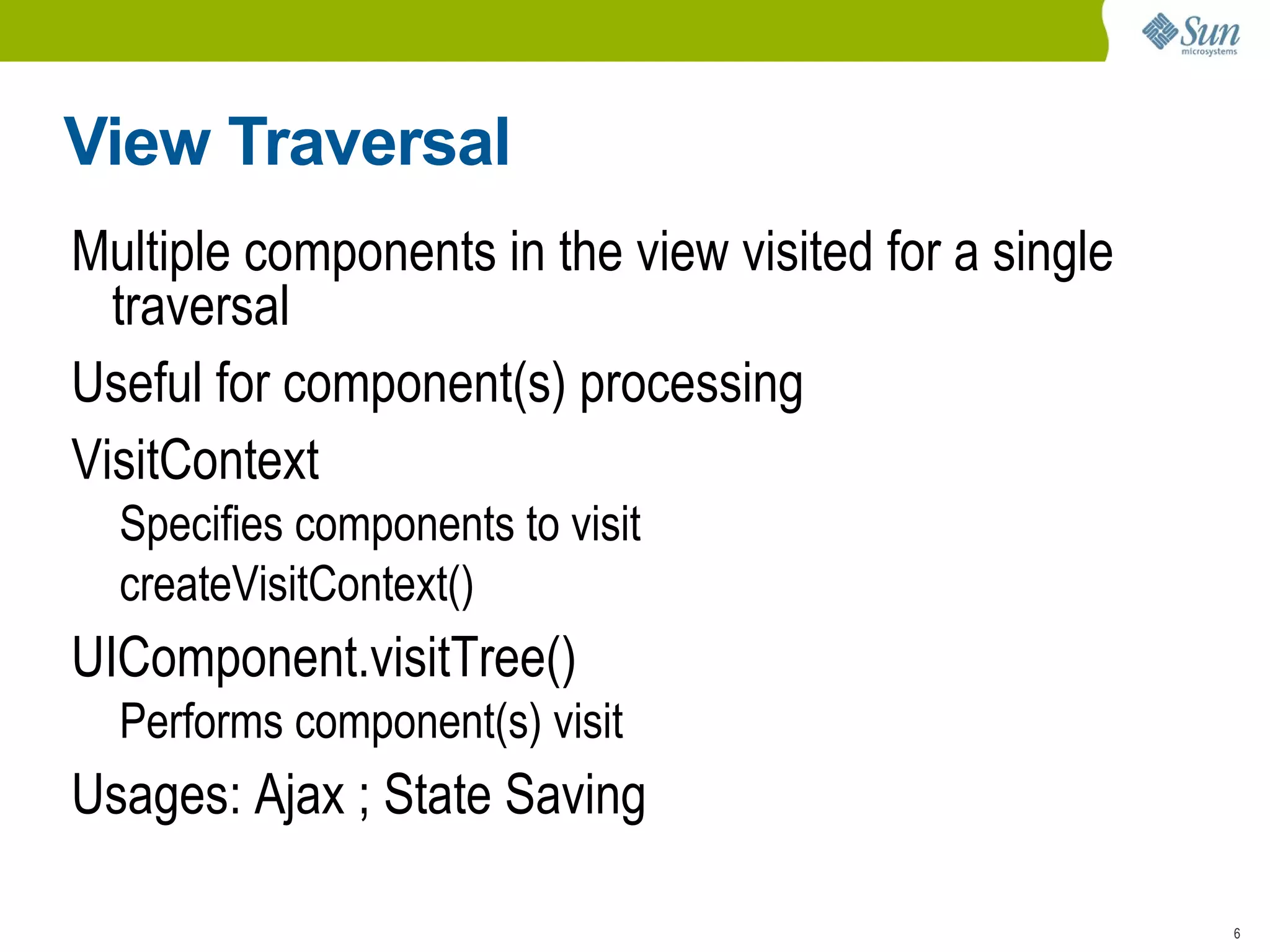 Sun
microsystems

View Traversal

Multiple components in the view visited for a single traversal

Useful for component(s) processing

VisitContext

Specifies components to visit

createVisitContext()

UIComponent.visitTree()

Performs component(s) visit

Usages: Ajax ; State Saving

6